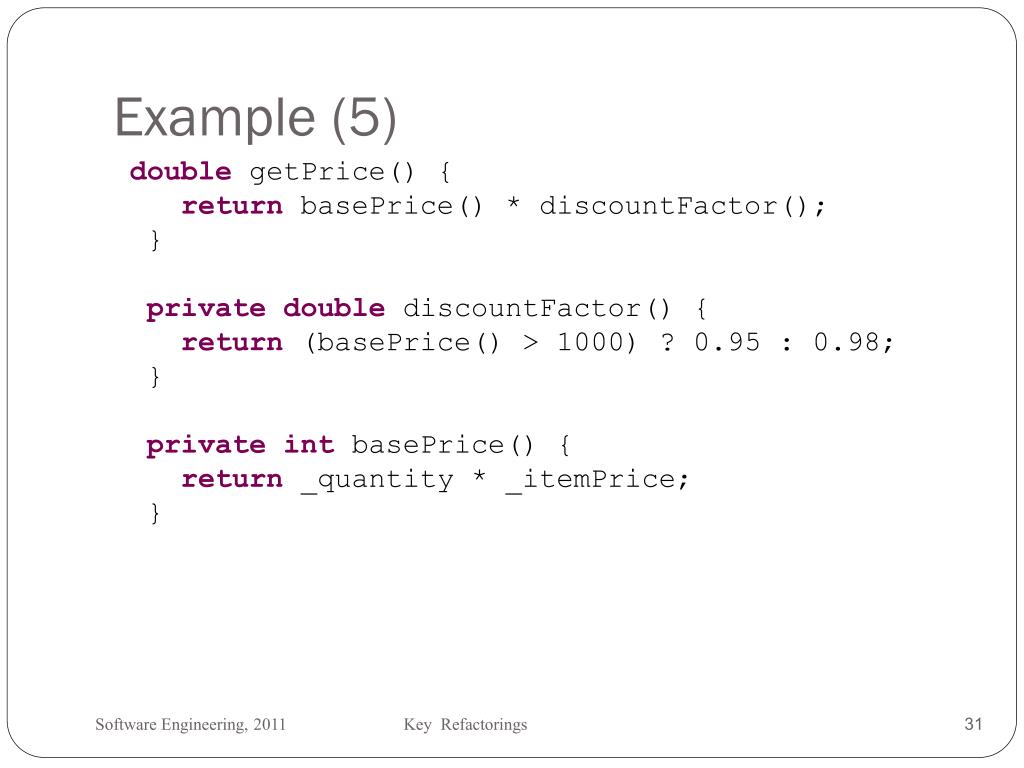 Example (5)

double getPrice() {
    return basePrice() * discountFactor();
}

private double discountFactor() {
    return (basePrice() > 1000) ? 0.95 : 0.98;
}

private int basePrice() {
    return _quantity * _itemPrice;
}

Software Engineering, 2011 Key Refactorings 31